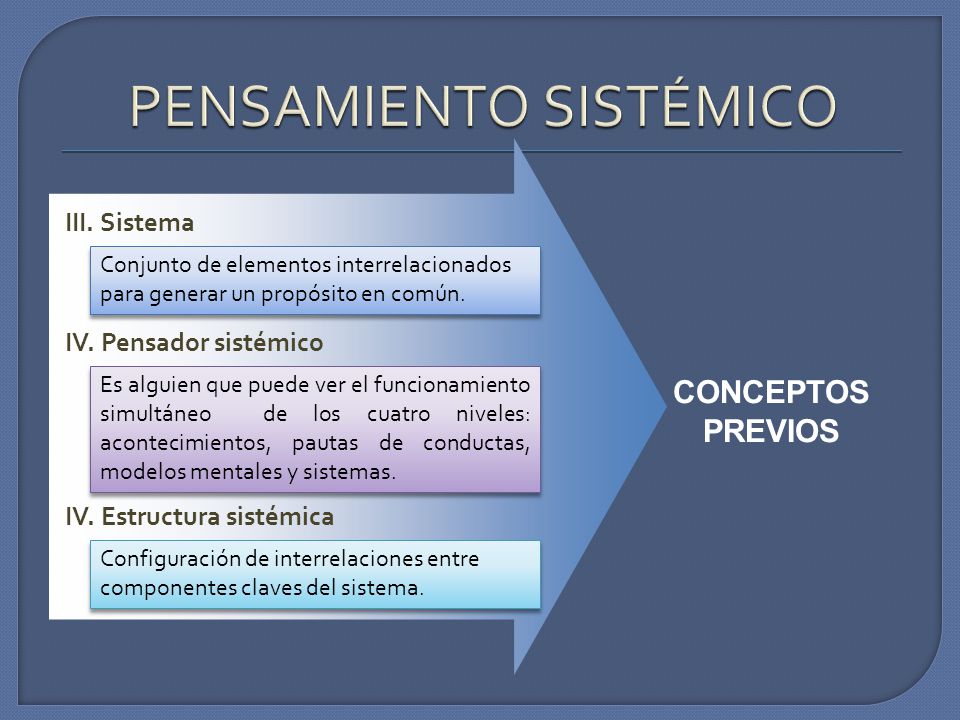 PENSAMIENTO SISTÉMICO

III. Sistema

Conjunto de elementos interrelacionados para generar un propósito en común.

IV. Pensador sistémico

Es alguien que puede ver el funcionamiento simultáneo de los cuatro niveles: acontecimientos, pautas de conductas, modelos mentales y sistemas.

IV. Estructura sistémica

Configuración de interrelaciones entre componentes claves del sistema.

CONCEPTOS PREVIOS